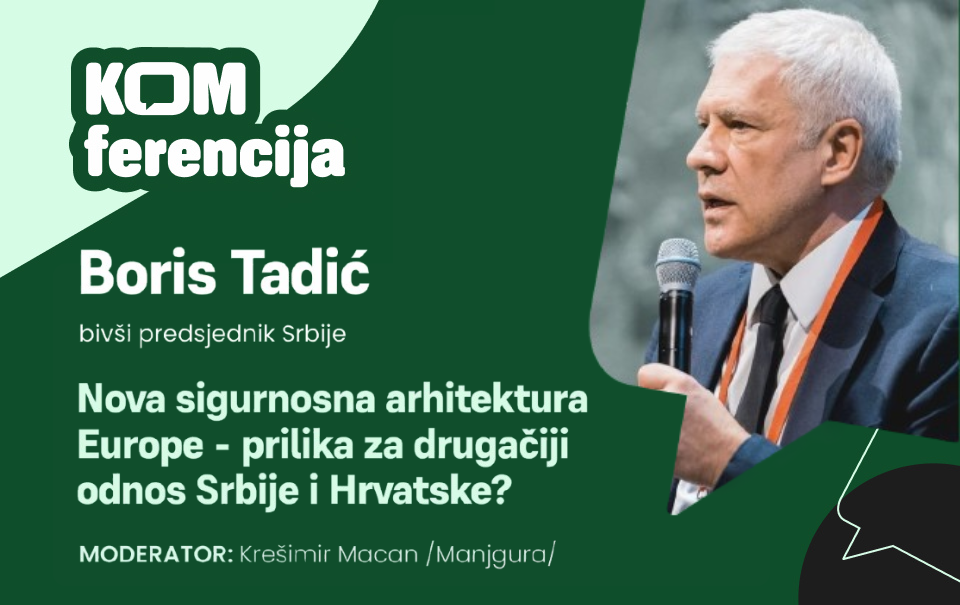 KOM ferencija

Boris Tadić

bivši predsjednik Srbije

Nova sigurnosna arhitektura Europe - prilika za drugačiji odnos Srbije i Hrvatske?

MODERATOR: Krešimir Macan /Manjgura/